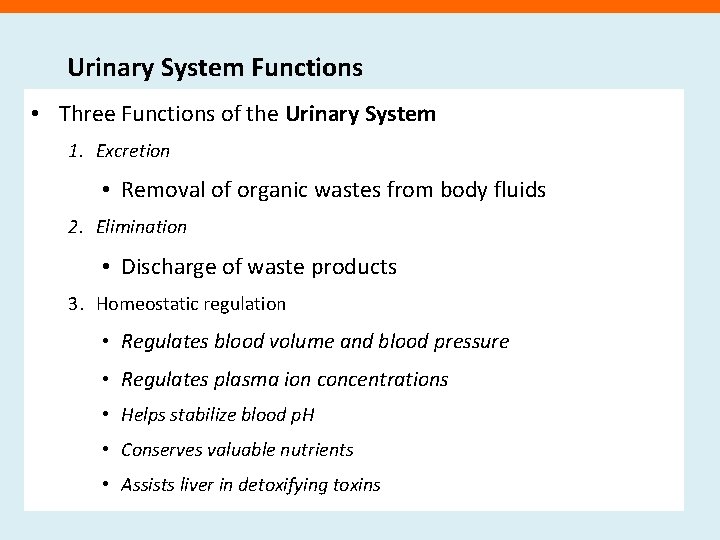 Urinary System Functions

• Three Functions of the Urinary System

1. Excretion

• Removal of organic wastes from body fluids

2. Elimination

• Discharge of waste products

3. Homeostatic regulation

• Regulates blood volume and blood pressure

• Regulates plasma ion concentrations

• Helps stabilize blood pH

• Conserves valuable nutrients

• Assists liver in detoxifying toxins